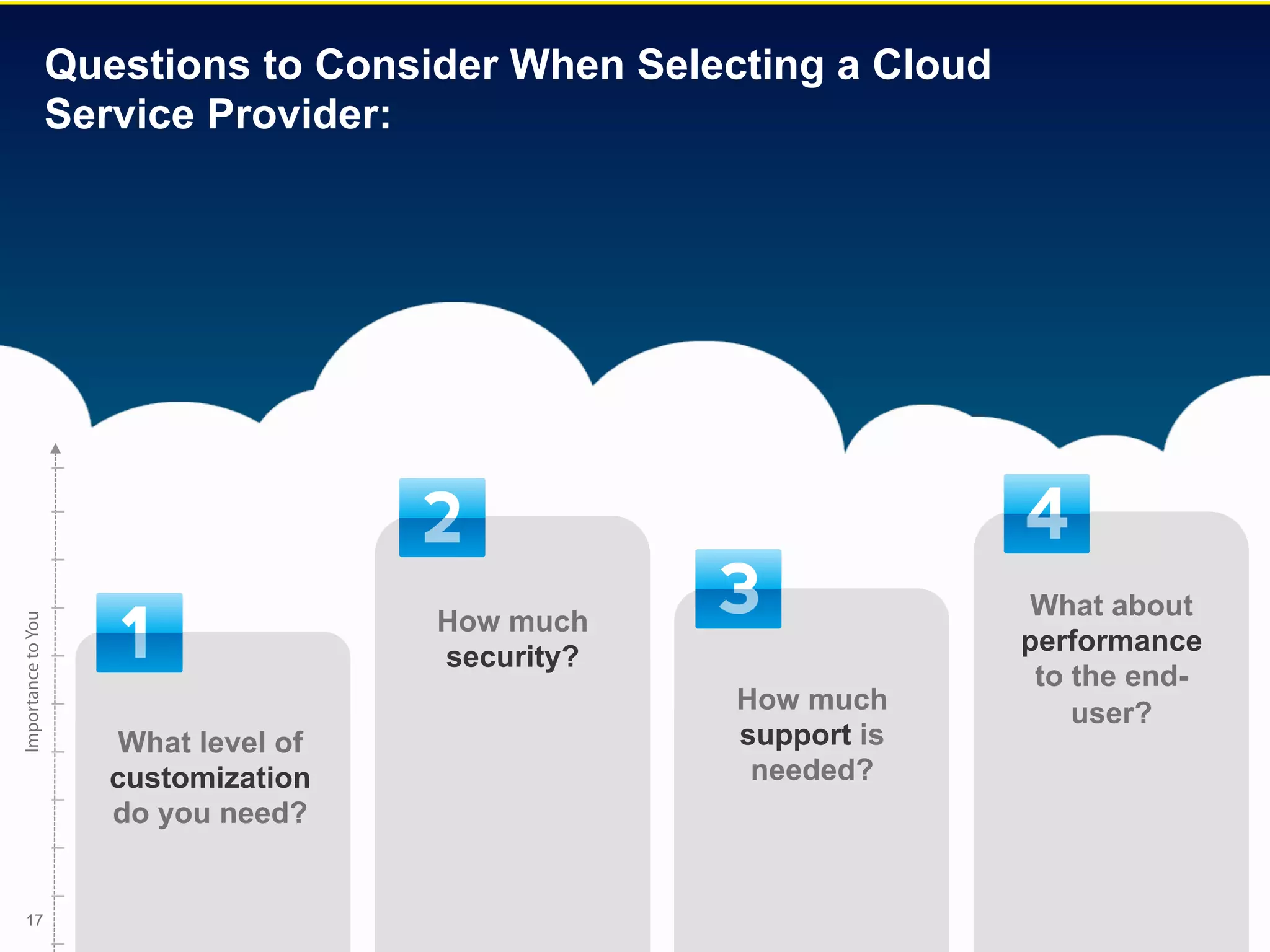 Questions to Consider When Selecting a Cloud Service Provider:

Importance to You

1

What level of customization do you need?

2

How much security?

3

How much support is needed?

4

What about performance to the end-user?

17